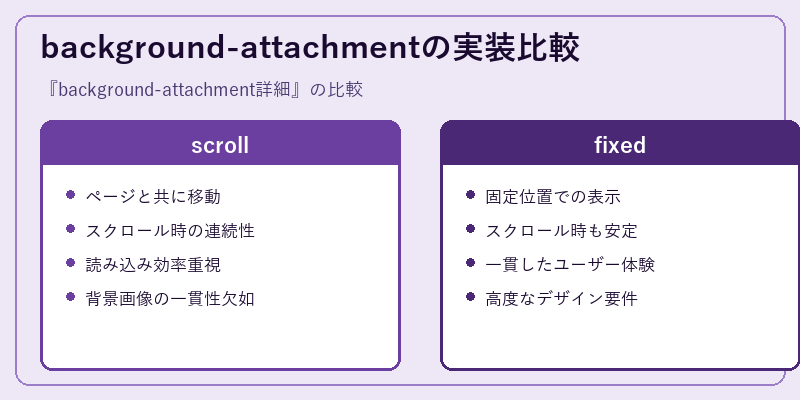 background-attachmentの実装比較

『background-attachment詳細』の比較

scroll

- ページと共に移動
- スクロール時の連続性
- 読み込み効率重視
- 背景画像の一貫性欠如

fixed

- 固定位置での表示
- スクロール時も安定
- 一貫したユーザー体験
- 高度なデザイン要件